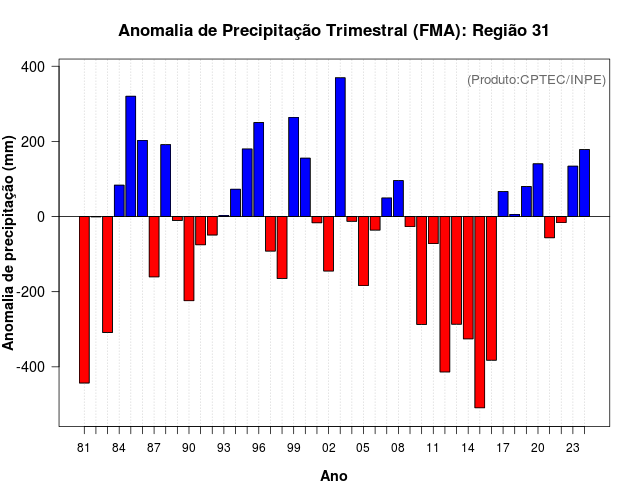 Anomalia de Precipitação Trimestral (FMA): Região 31

(Produto:CPTEC/INPE)

Anomalia de precipitação (mm)

400
200
0
-200
-400

81 84 87 90 93 96 99 02 05 08 11 14 17 20 23

Ano